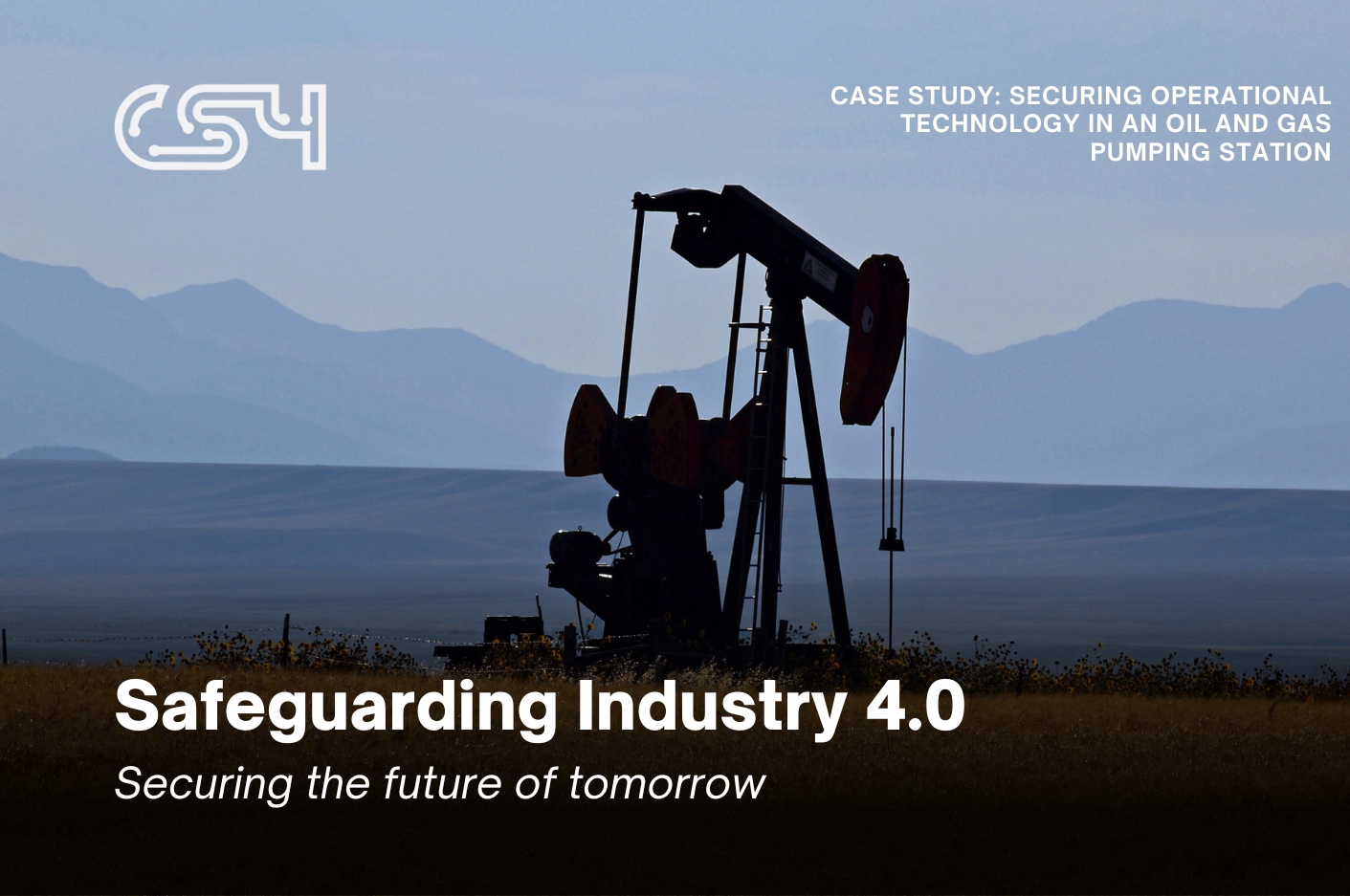 CS4

CASE STUDY: SECURING OPERATIONAL TECHNOLOGY IN AN OIL AND GAS PUMPING STATION

Safeguarding Industry 4.0

Securing the future of tomorrow